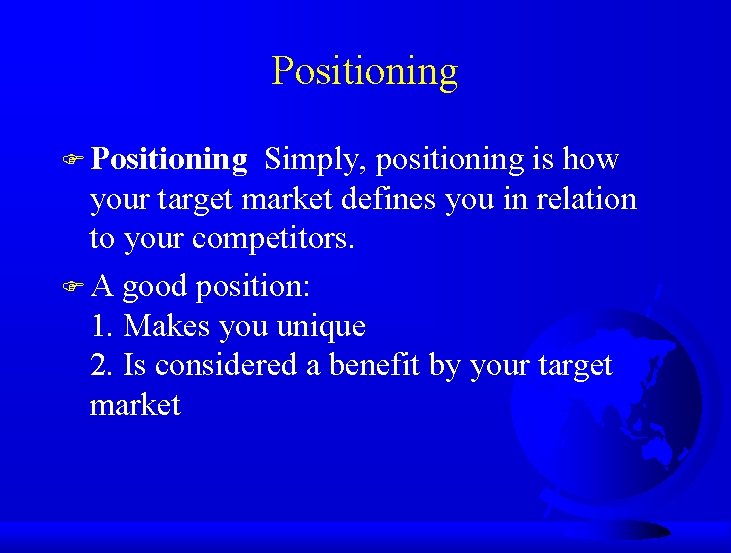 Positioning

Positioning Simply, positioning is how your target market defines you in relation to your competitors.

A good position:
1. Makes you unique
2. Is considered a benefit by your target market